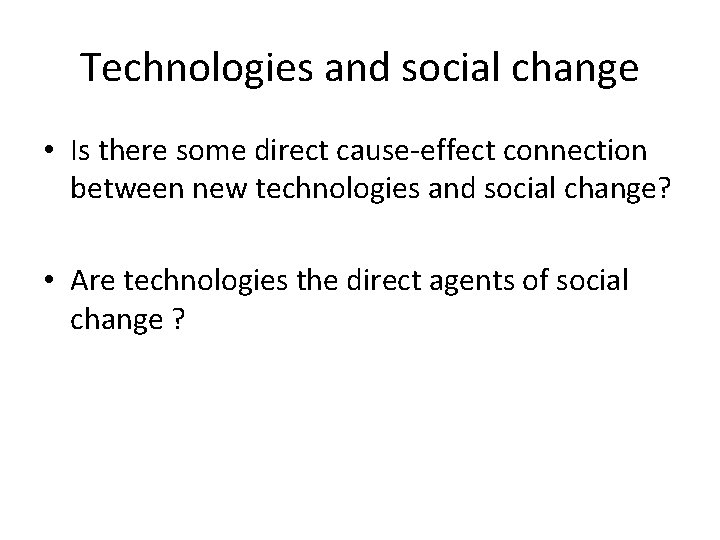 Technologies and social change

• Is there some direct cause-effect connection between new technologies and social change?

• Are technologies the direct agents of social change ?